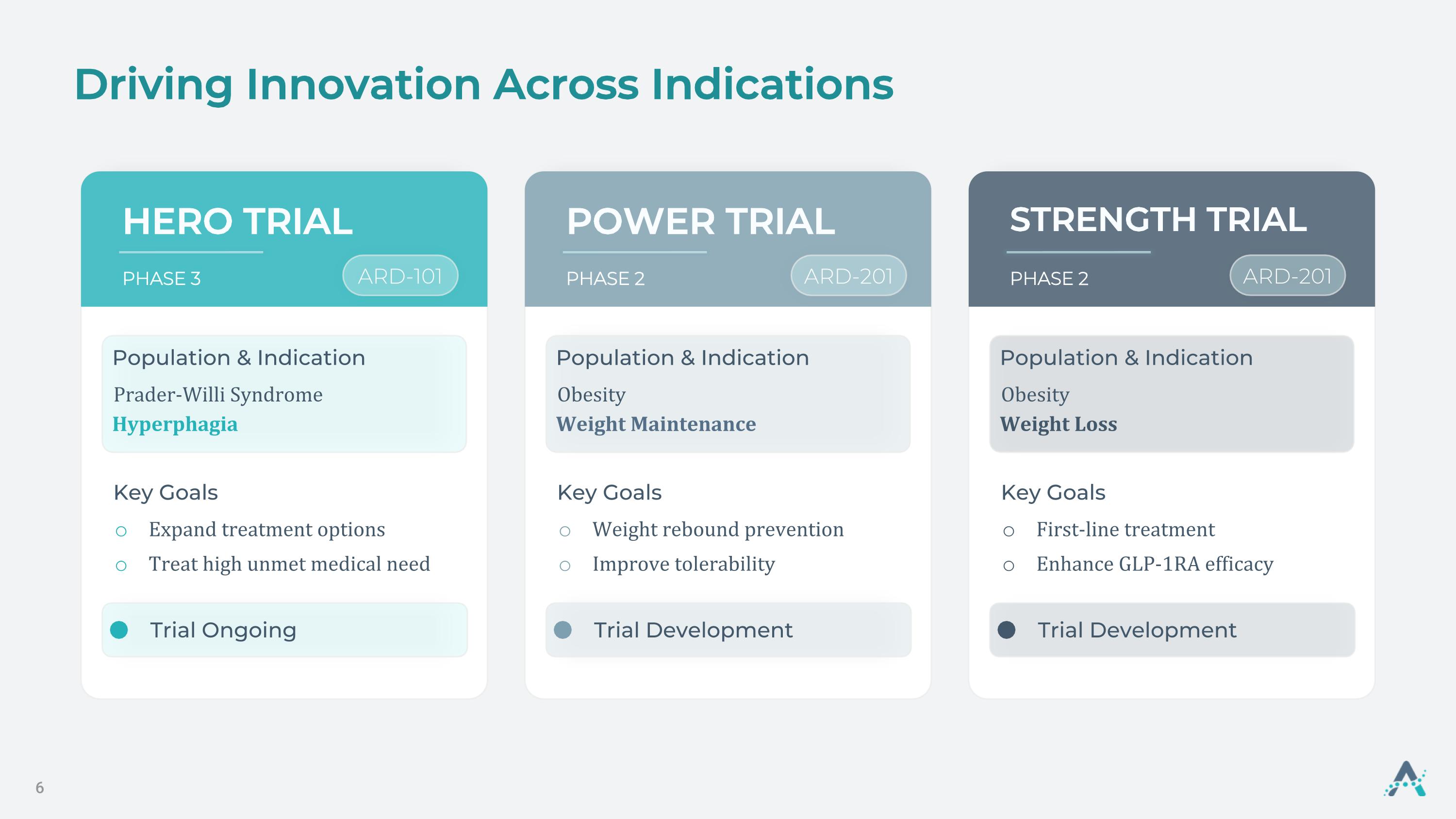 Driving Innovation Across Indications

HERO TRIAL

PHASE 3

ARD-101

Population & Indication

Prader-Willi Syndrome
Hyperphagia

Key Goals

○ Expand treatment options
○ Treat high unmet medical need

Trial Ongoing

POWER TRIAL

PHASE 2

ARD-201

Population & Indication

Obesity
Weight Maintenance

Key Goals

○ Weight rebound prevention
○ Improve tolerability

Trial Development

STRENGTH TRIAL

PHASE 2

ARD-201

Population & Indication

Obesity
Weight Loss

Key Goals

○ First-line treatment
○ Enhance GLP-1RA efficacy

Trial Development

6